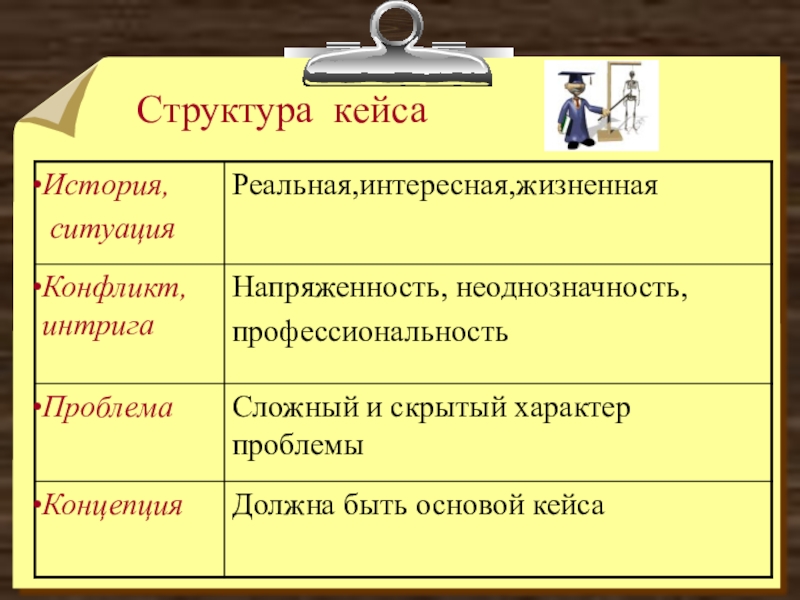 Структура кейса

| | |
|---|---|
| •История, ситуация | Реальная,интересная,жизненная |
| •Конфликт, интрига | Напряженность, неоднозначность, профессиональность |
| •Проблема | Сложный и скрытый характер проблемы |
| •Концепция | Должна быть основой кейса |